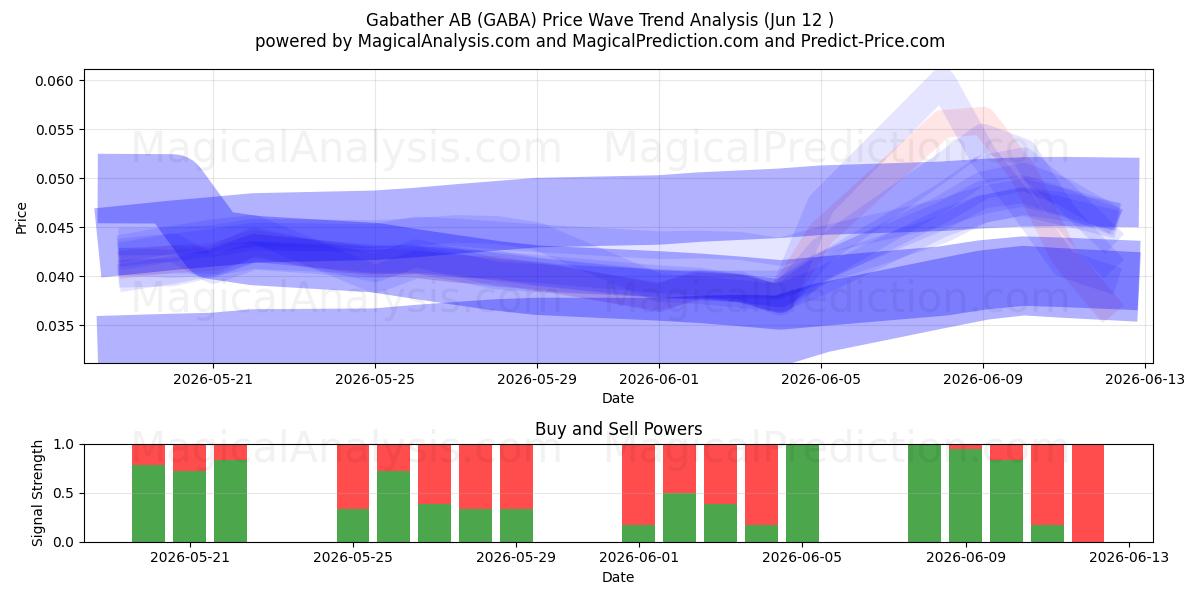 Gabather AB (GABA) Price Wave Trend Analysis (Jun 12 )
powered by MagicalAnalysis.com and MagicalPrediction.com and Predict-Price.com

MagicalAnalysis.com MagicalPrediction.com
MagicalAnalysis.com MagicalPrediction.com

Price

0.060
0.055
0.050
0.045
0.040
0.035

2026-05-21 2026-05-25 2026-05-29 2026-06-01 2026-06-05 2026-06-09 2026-06-13

Date

Buy and Sell Powers

MagicalAnalysis.com MagicalPrediction.com

Signal Strength

1.0
0.5
0.0

2026-05-21 2026-05-25 2026-05-29 2026-06-01 2026-06-05 2026-06-09 2026-06-13

Date